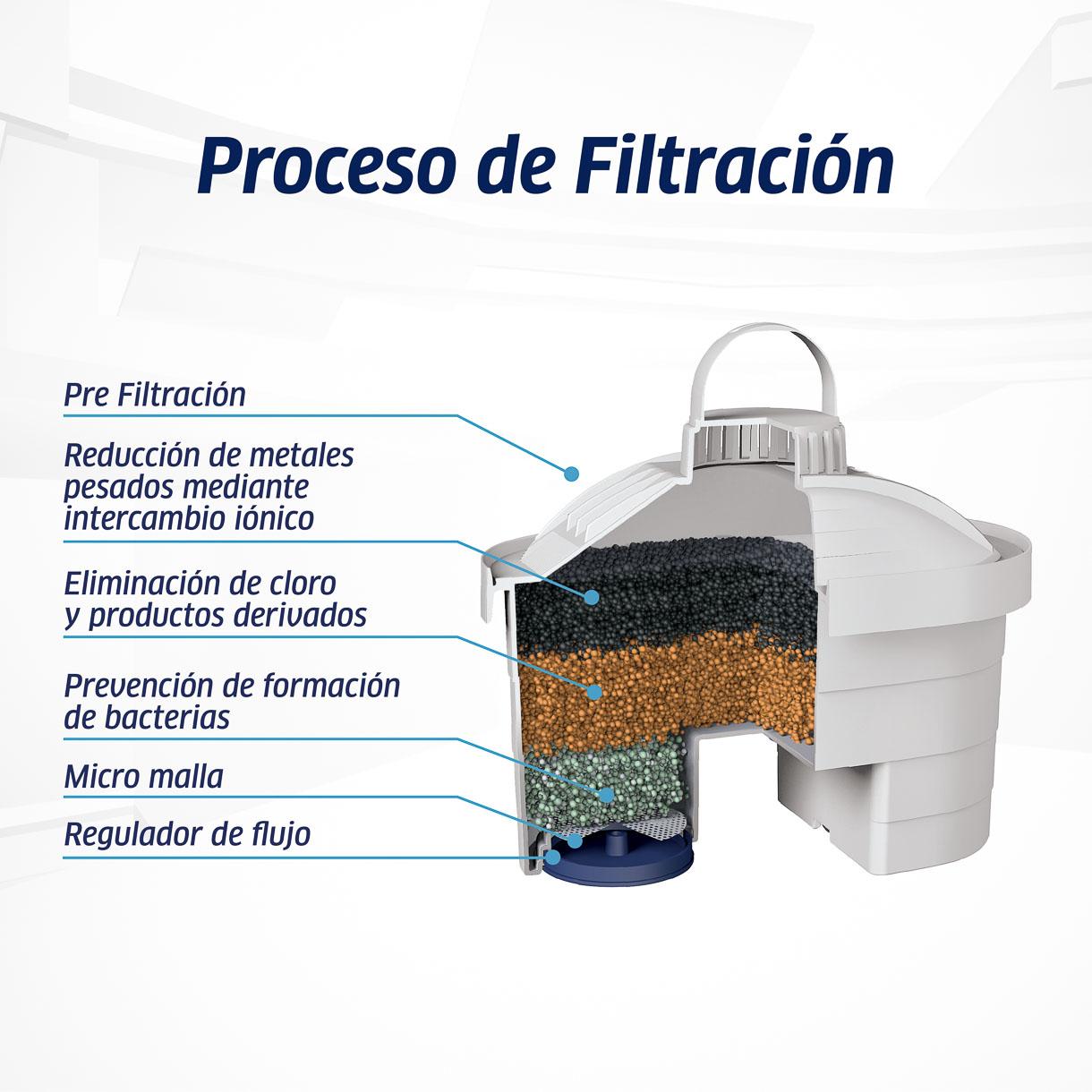 Proceso de Filtración

Pre Filtración

Reducción de metales pesados mediante intercambio iónico

Eliminación de cloro y productos derivados

Prevención de formación de bacterias

Micro malla

Regulador de flujo